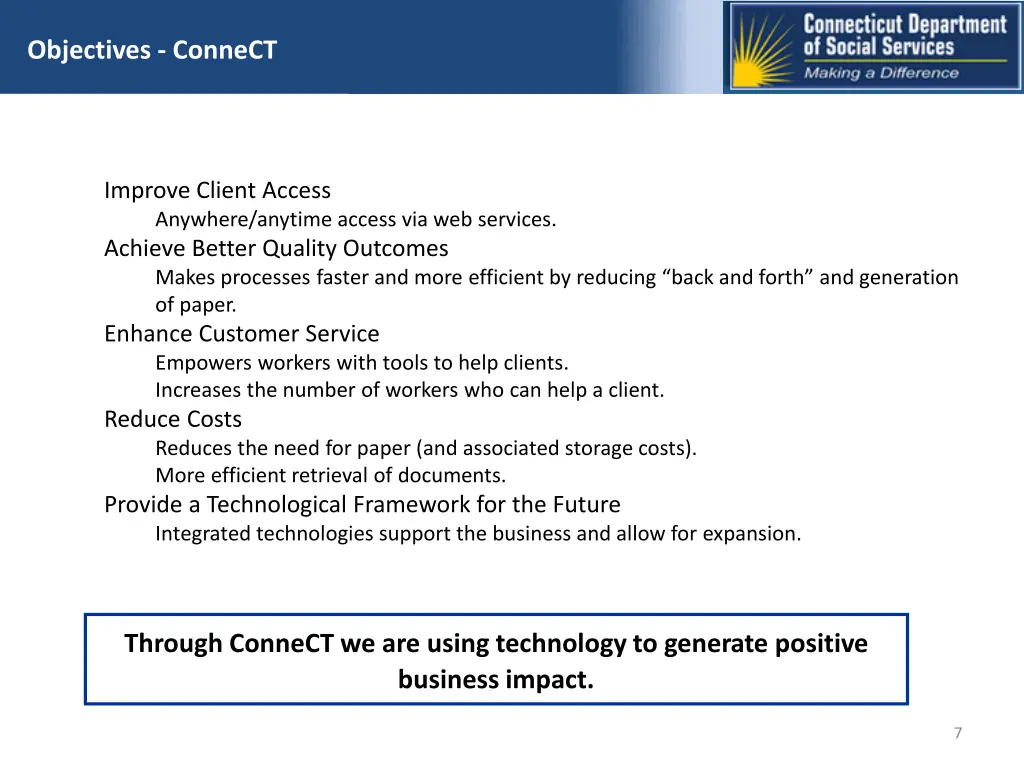 Objectives - ConneCT

Connecticut Department of Social Services
Making a Difference

Improve Client Access
Anywhere/anytime access via web services.
Achieve Better Quality Outcomes
Makes processes faster and more efficient by reducing “back and forth” and generation of paper.
Enhance Customer Service
Empowers workers with tools to help clients.
Increases the number of workers who can help a client.
Reduce Costs
Reduces the need for paper (and associated storage costs).
More efficient retrieval of documents.
Provide a Technological Framework for the Future
Integrated technologies support the business and allow for expansion.

Through ConneCT we are using technology to generate positive business impact.

7